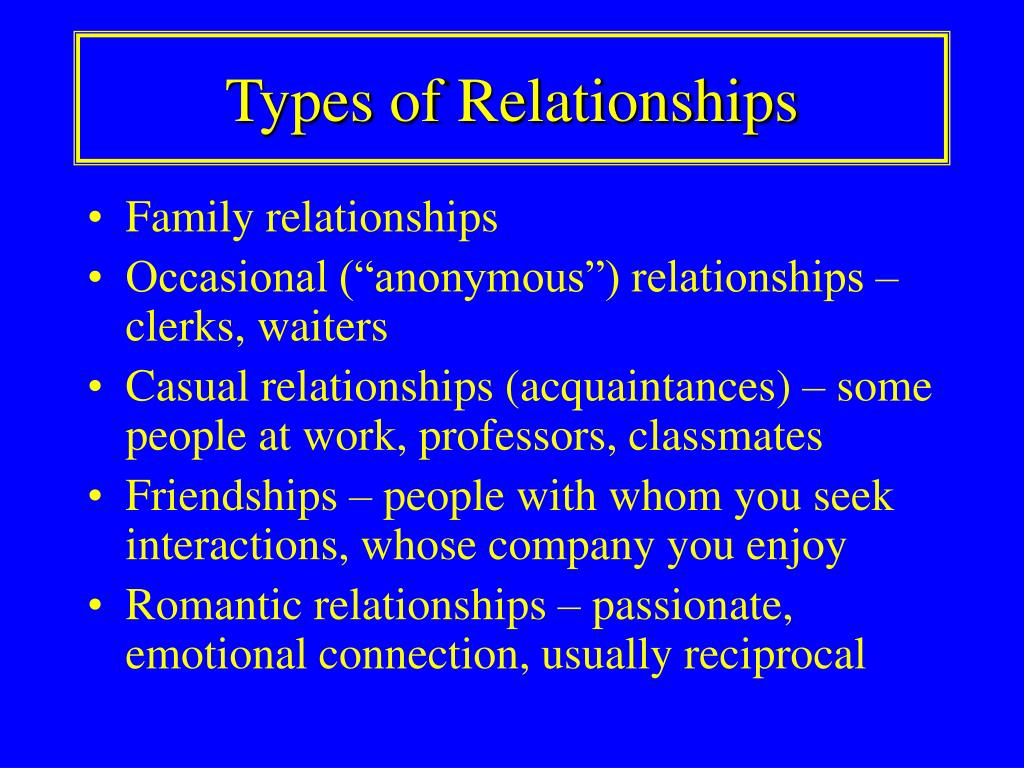 Types of Relationships

• Family relationships
• Occasional (“anonymous”) relationships – clerks, waiters
• Casual relationships (acquaintances) – some people at work, professors, classmates
• Friendships – people with whom you seek interactions, whose company you enjoy
• Romantic relationships – passionate, emotional connection, usually reciprocal